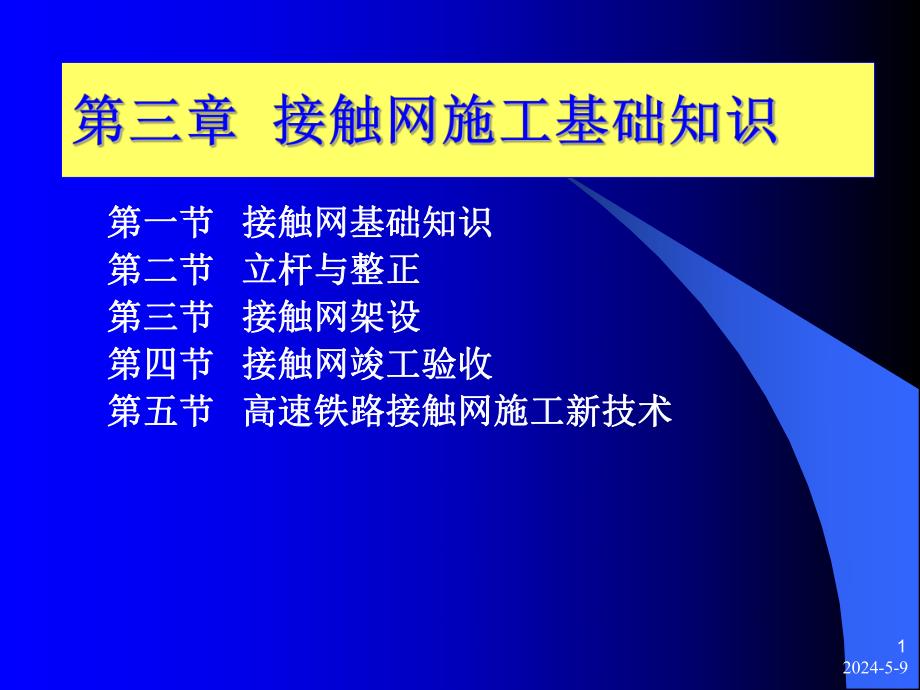 第三章 接触网施工基础知识

第一节 接触网基础知识
第二节 立杆与整正
第三节 接触网架设
第四节 接触网竣工验收
第五节 高速铁路接触网施工新技术

1
2024-5-9